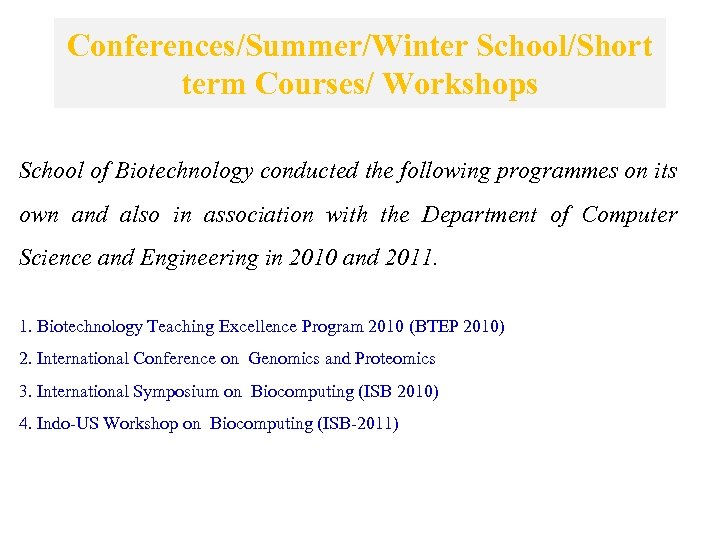 Conferences/Summer/Winter School/Short term Courses/ Workshops

School of Biotechnology conducted the following programmes on its own and also in association with the Department of Computer Science and Engineering in 2010 and 2011.

1. Biotechnology Teaching Excellence Program 2010 (BTEP 2010)

2. International Conference on Genomics and Proteomics

3. International Symposium on Biocomputing (ISB 2010)

4. Indo-US Workshop on Biocomputing (ISB-2011)